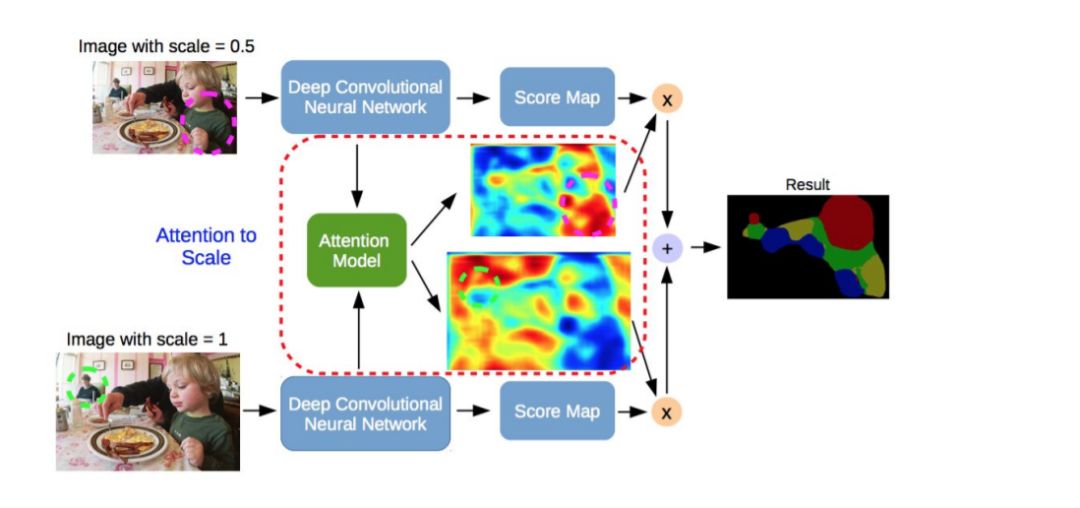 Image with scale = 0.5

Deep Convolutional Neural Network

Score Map

x

Attention to Scale

Attention Model

+

Result

Image with scale = 1

Deep Convolutional Neural Network

Score Map

x